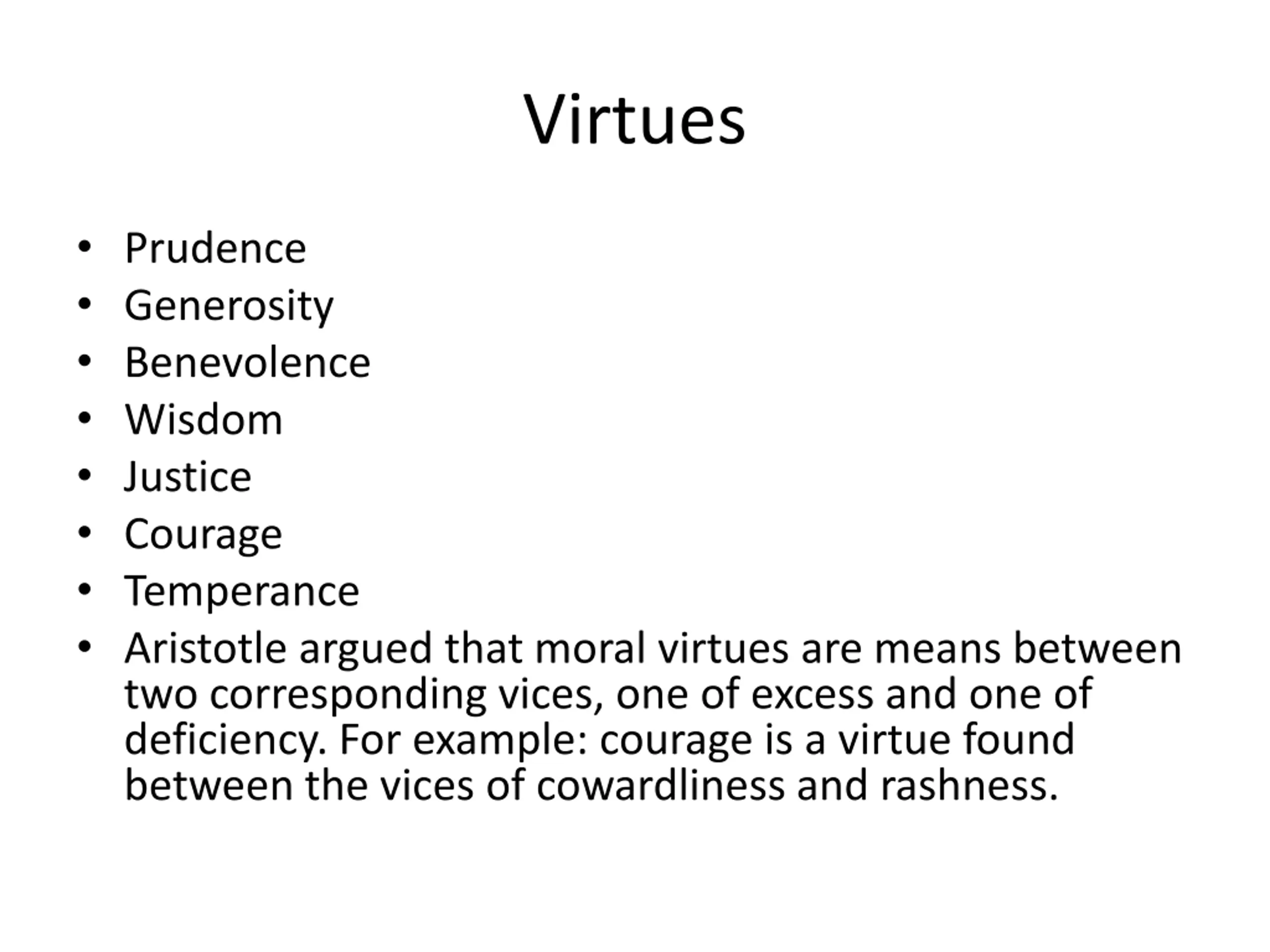 Virtues

• Prudence
• Generosity
• Benevolence
• Wisdom
• Justice
• Courage
• Temperance
• Aristotle argued that moral virtues are means between two corresponding vices, one of excess and one of deficiency. For example: courage is a virtue found between the vices of cowardliness and rashness.